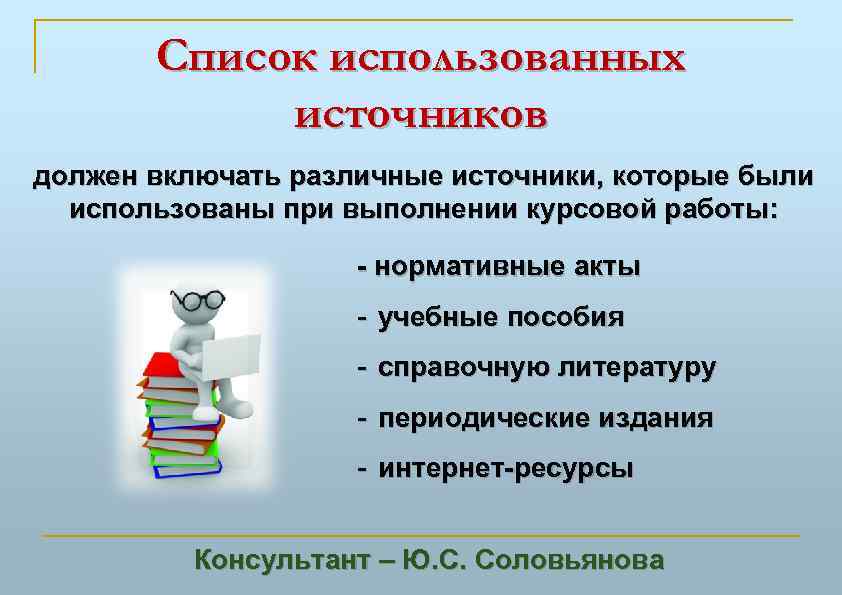 Список использованных источников

должен включать различные источники, которые были использованы при выполнении курсовой работы:

- нормативные акты
- учебные пособия
- справочную литературу
- периодические издания
- интернет-ресурсы

Консультант – Ю.С. Соловьянова